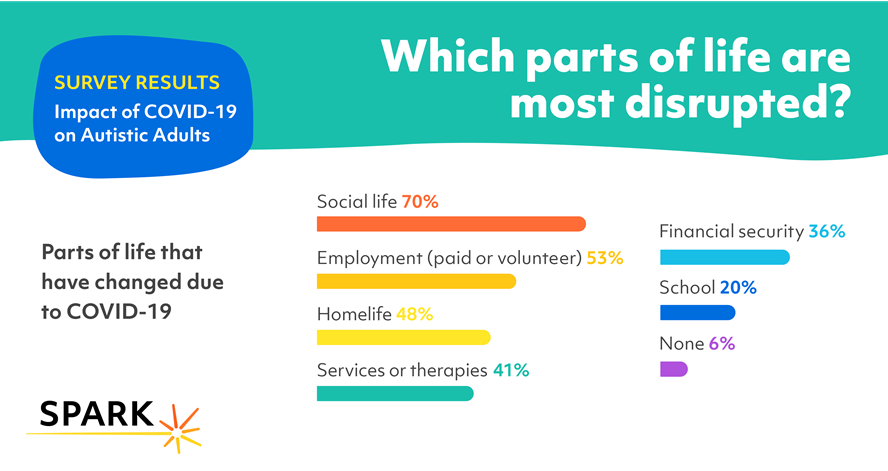 SURVEY RESULTS
Impact of COVID-19 on Autistic Adults

Which parts of life are most disrupted?

Parts of life that have changed due to COVID-19

Social life 70%

Employment (paid or volunteer) 53%

Homelife 48%

Services or therapies 41%

Financial security 36%

School 20%

None 6%

SPARK